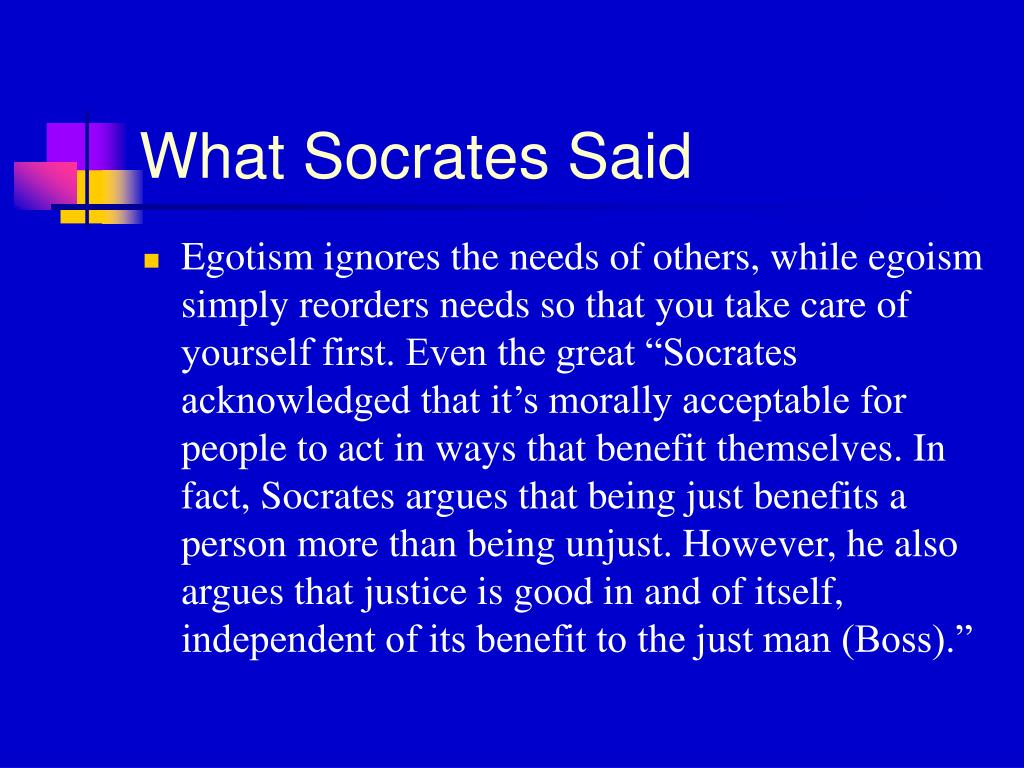 What Socrates Said

Egotism ignores the needs of others, while egoism simply reorders needs so that you take care of yourself first. Even the great “Socrates acknowledged that it’s morally acceptable for people to act in ways that benefit themselves. In fact, Socrates argues that being just benefits a person more than being unjust. However, he also argues that justice is good in and of itself, independent of its benefit to the just man (Boss).”